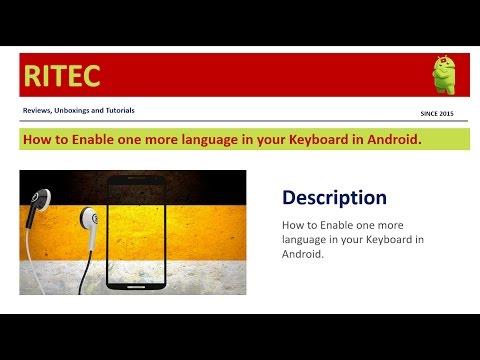 RITEC

Reviews, Unboxings and Tutorials

SINCE 2015

How to Enable one more language in your Keyboard in Android.

Description

How to Enable one more language in your Keyboard in Android.